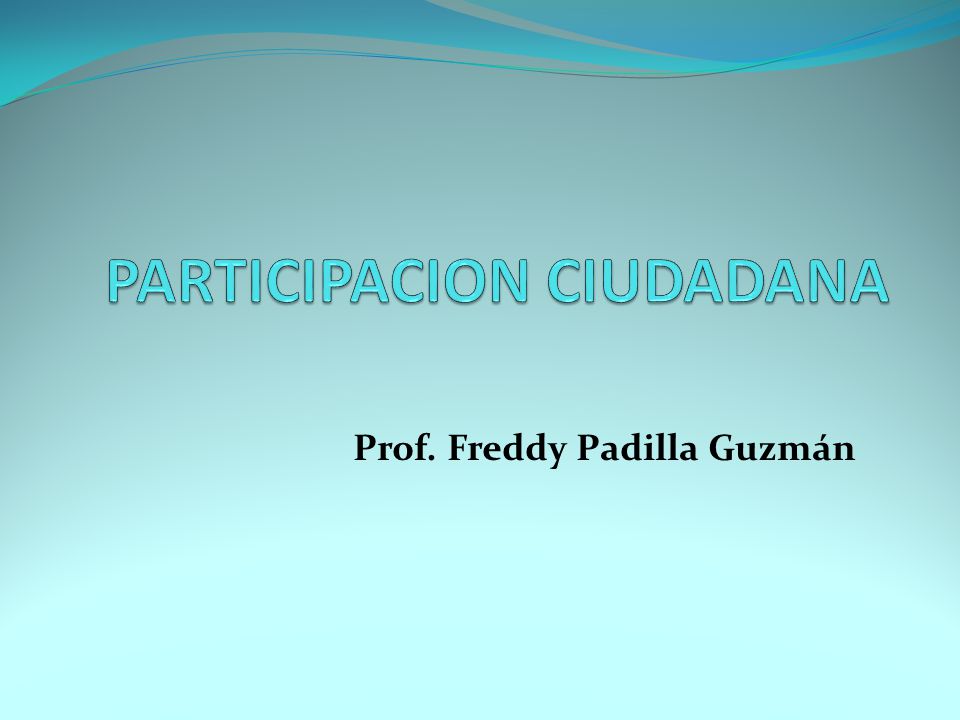 PARTICIPACION CIUDADANA

Prof. Freddy Padilla Guzmán